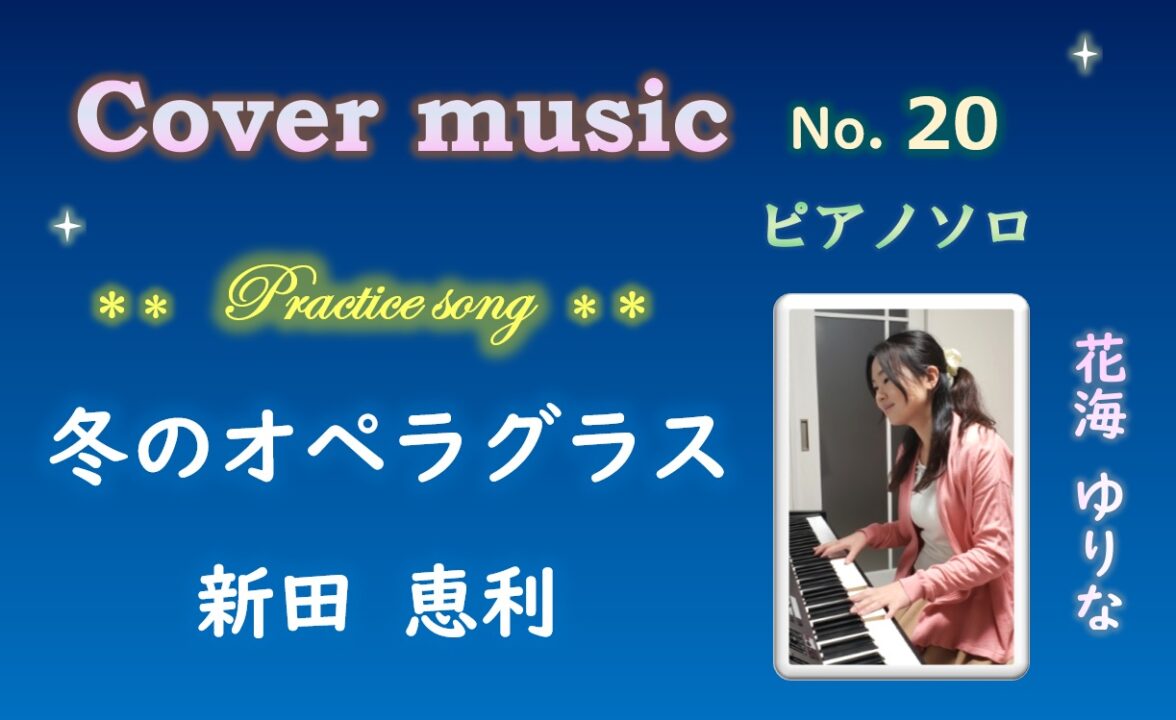 Cover music No. 20

ピアノソロ

＊＊ Practice song ＊＊

冬のオペラグラス

新田 恵利

花海 ゆりな